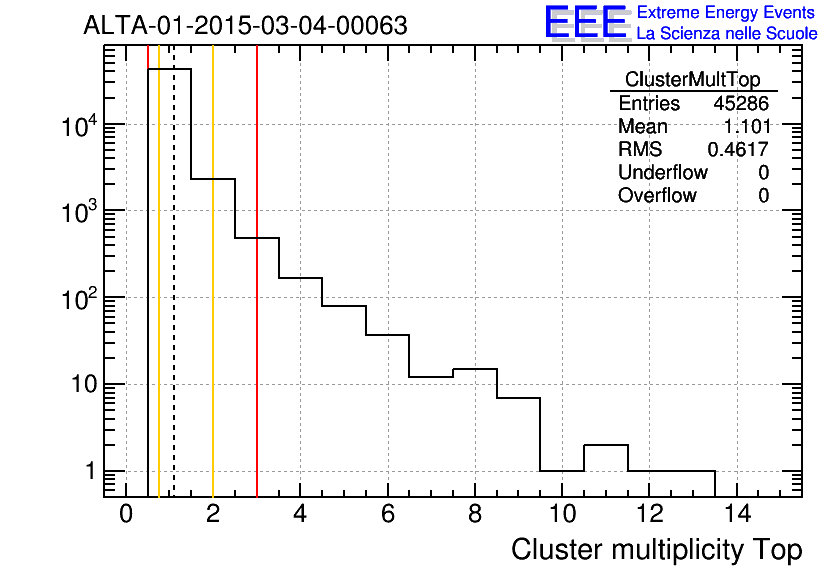 ALTA-01-2015-03-04-00063

EEE Extreme Energy Events
La Scienza nelle Scuole

| ClusterMultTop | |
|---|---|
| Entries | 45286 |
| Mean | 1.101 |
| RMS | 0.4617 |
| Underflow | 0 |
| Overflow | 0 |

$10^4$
$10^3$
$10^2$
10
1

0 2 4 6 8 10 12 14

Cluster multiplicity Top